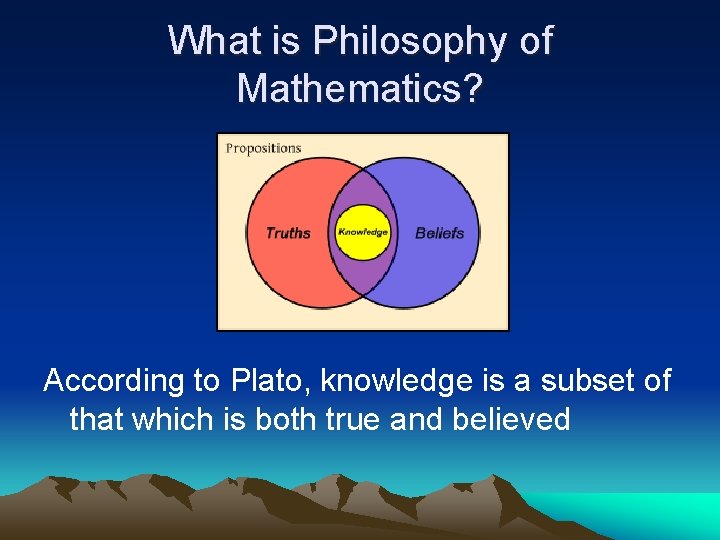 What is Philosophy of Mathematics?

Propositions

Truths

Knowledge

Beliefs

According to Plato, knowledge is a subset of that which is both true and believed